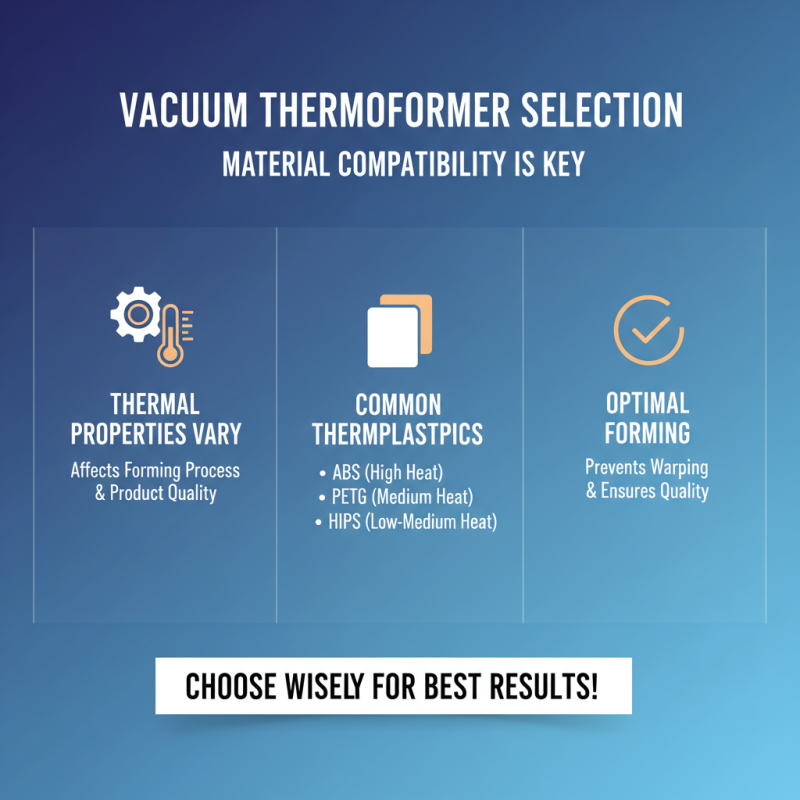 VACUUM THERMOFORMER SELECTION
MATERIAL COMPATIBILITY IS KEY

THERMAL PROPERTIES VARY
Affects Forming Process & Product Quality

COMMON THERMPLASTPICS
• ABS (High Heat)
• PETG (Medium Heat)
• HIPS (Low-Medium Heat)

OPTIMAL FORMING
Prevents Warping & Ensures Quality

CHOOSE WISELY FOR BEST RESULTS!